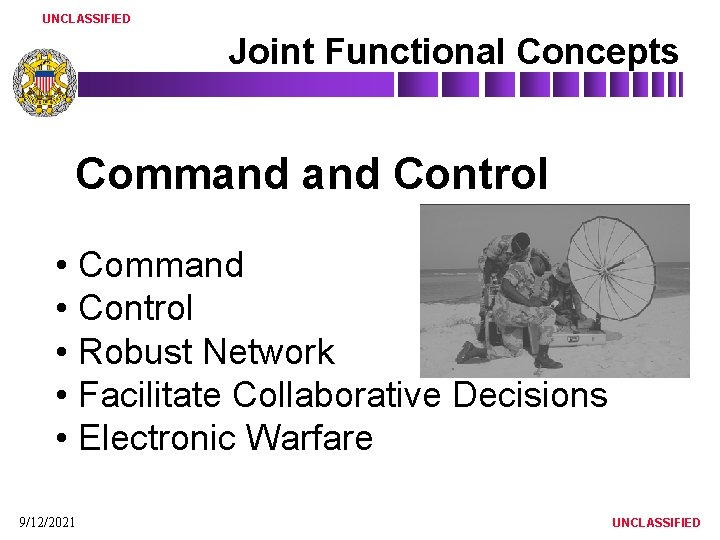 UNCLASSIFIED

Joint Functional Concepts

Command and Control

• Command
• Control
• Robust Network
• Facilitate Collaborative Decisions
• Electronic Warfare

9/12/2021

UNCLASSIFIED